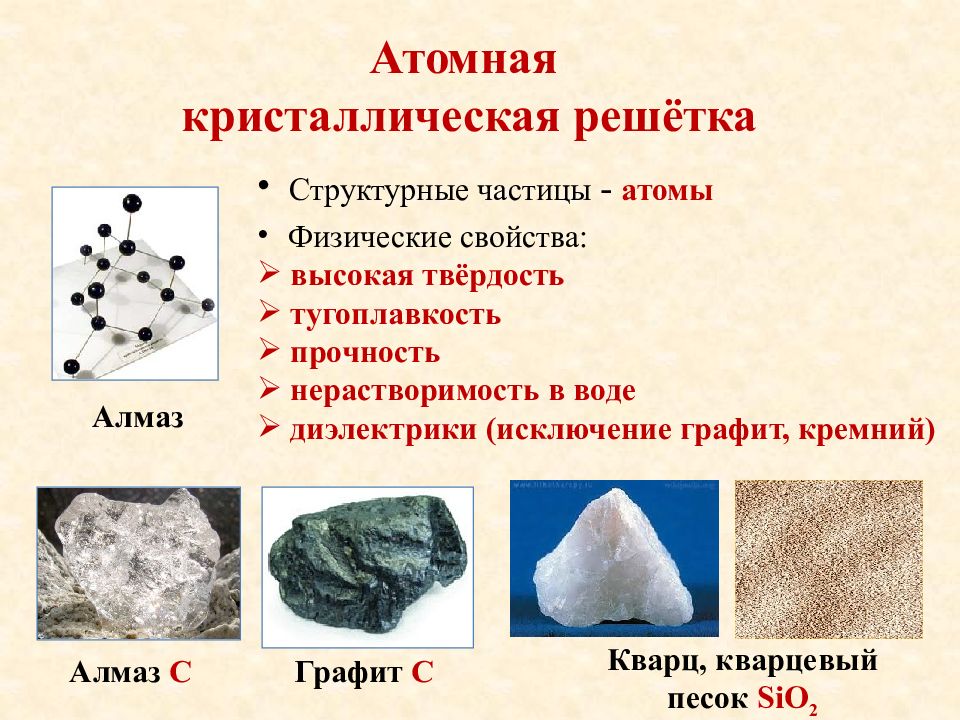 Атомная кристаллическая решётка

• Структурные частицы - атомы

• Физические свойства:
➢ высокая твёрдость
➢ тугоплавкость
➢ прочность
➢ нерастворимость в воде
➢ диэлектрики (исключение графит, кремний)

Алмаз

Алмаз C

Графит C

Кварц, кварцевый песок $SiO_2$